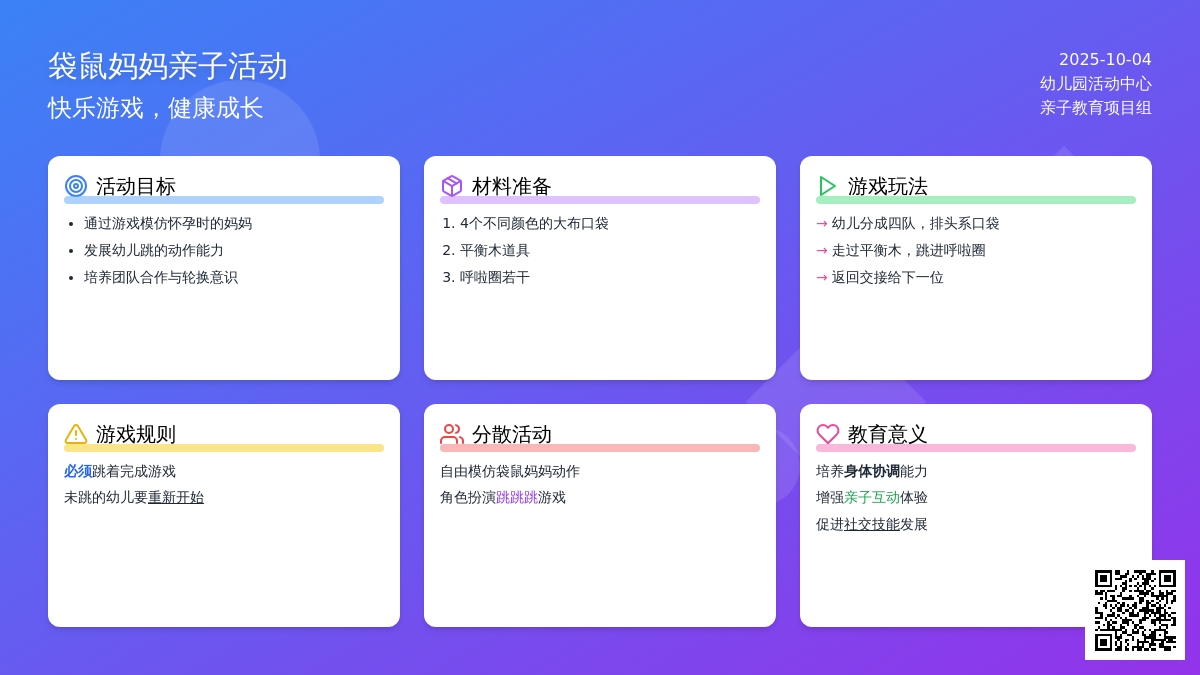 袋鼠妈妈亲子活动

快乐游戏，健康成长

2025-10-04
幼儿园活动中心
亲子教育项目组

活动目标

- 通过游戏模仿怀孕时的妈妈
- 发展幼儿跳的动作能力
- 培养团队合作与轮换意识

材料准备

1. 4个不同颜色的大布口袋
2. 平衡木道具
3. 呼啦圈若干

游戏玩法

→ 幼儿分成四队，排头系口袋
→ 走过平衡木，跳进呼啦圈
→ 返回交接给下一位

游戏规则

必须跳着完成游戏
未跳的幼儿要重新开始

分散活动

自由模仿袋鼠妈妈动作
角色扮演跳跳跳游戏

教育意义

培养身体协调能力
增强亲子互动体验
促进社交技能发展